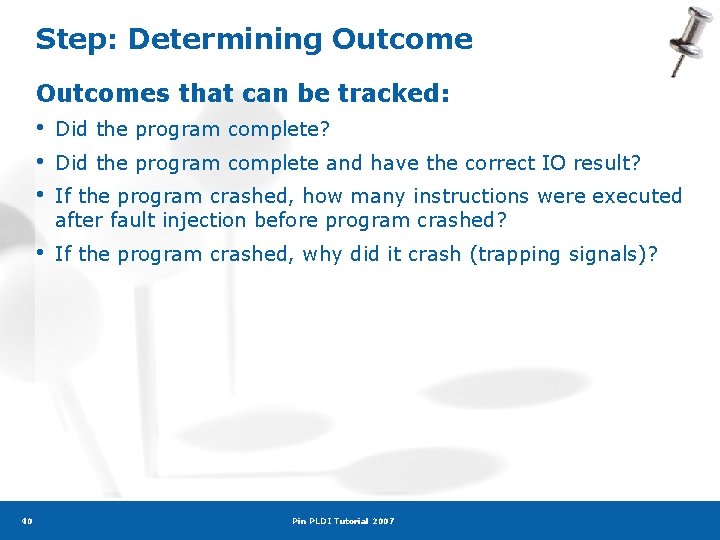 Step: Determining Outcome

Outcomes that can be tracked:

• Did the program complete?

• Did the program complete and have the correct IO result?

• If the program crashed, how many instructions were executed after fault injection before program crashed?

• If the program crashed, why did it crash (trapping signals)?

40

Pin PLDI Tutorial 2007